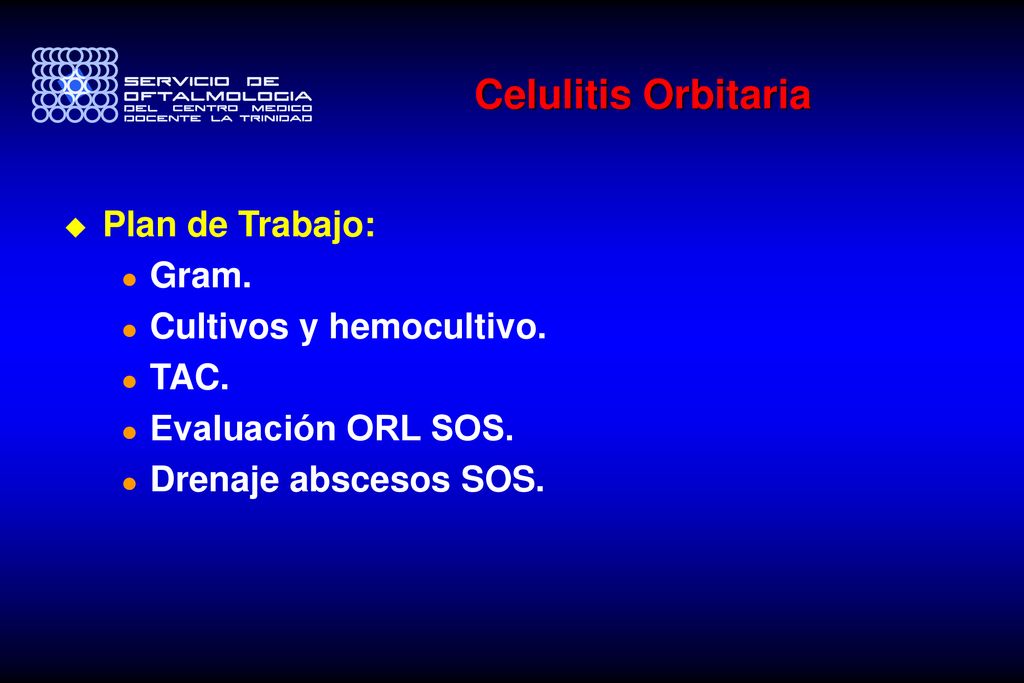 SERVICIO DE
OFTALMOLOGIA
DEL CENTRO MEDICO
DOCENTE LA TRINIDAD

Celulitis Orbitaria

Plan de Trabajo:

Gram.

Cultivos y hemocultivo.

TAC.

Evaluación ORL SOS.

Drenaje abscesos SOS.